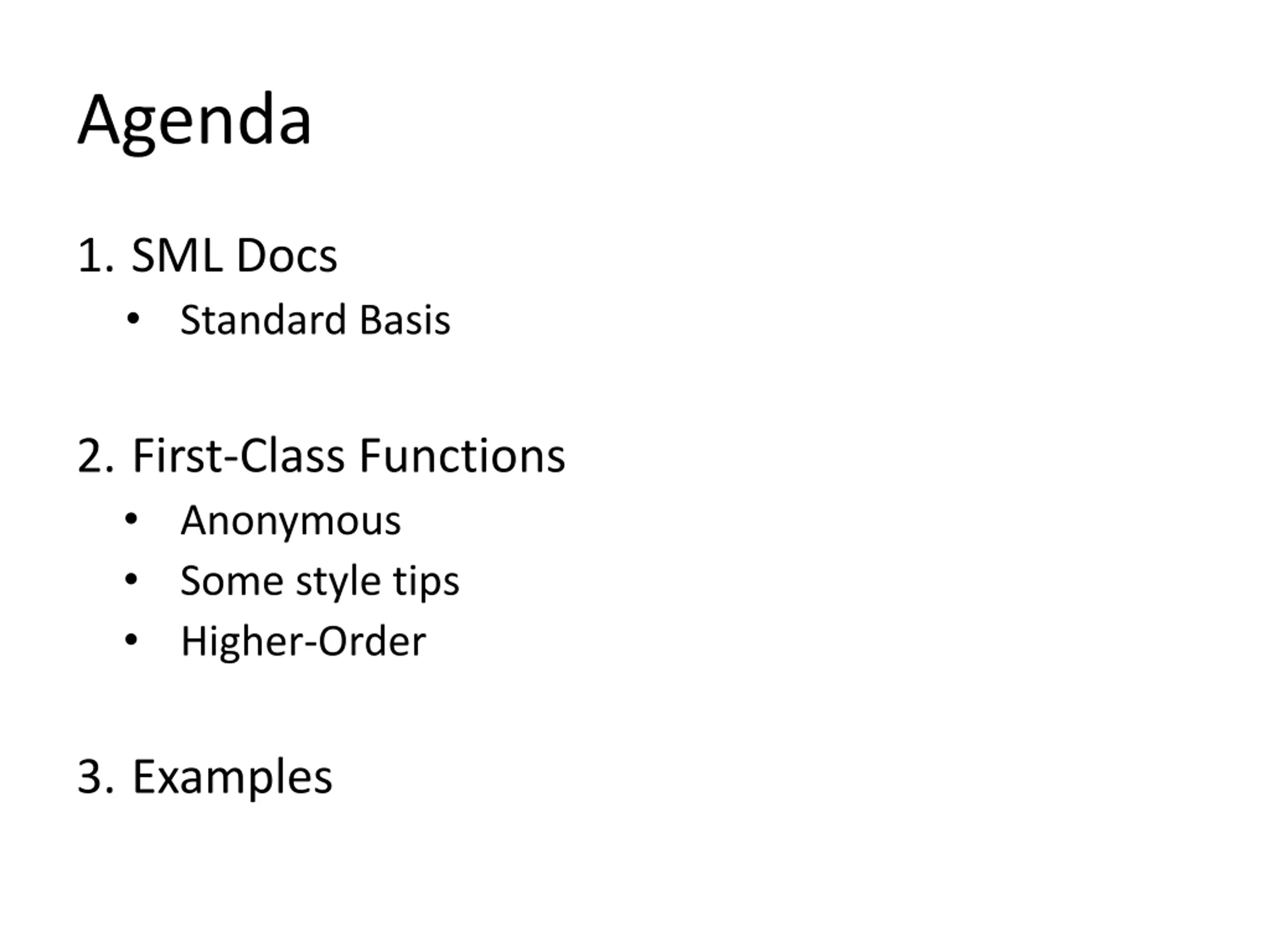 Agenda

1. SML Docs
   • Standard Basis

2. First-Class Functions
   • Anonymous
   • Some style tips
   • Higher-Order

3. Examples